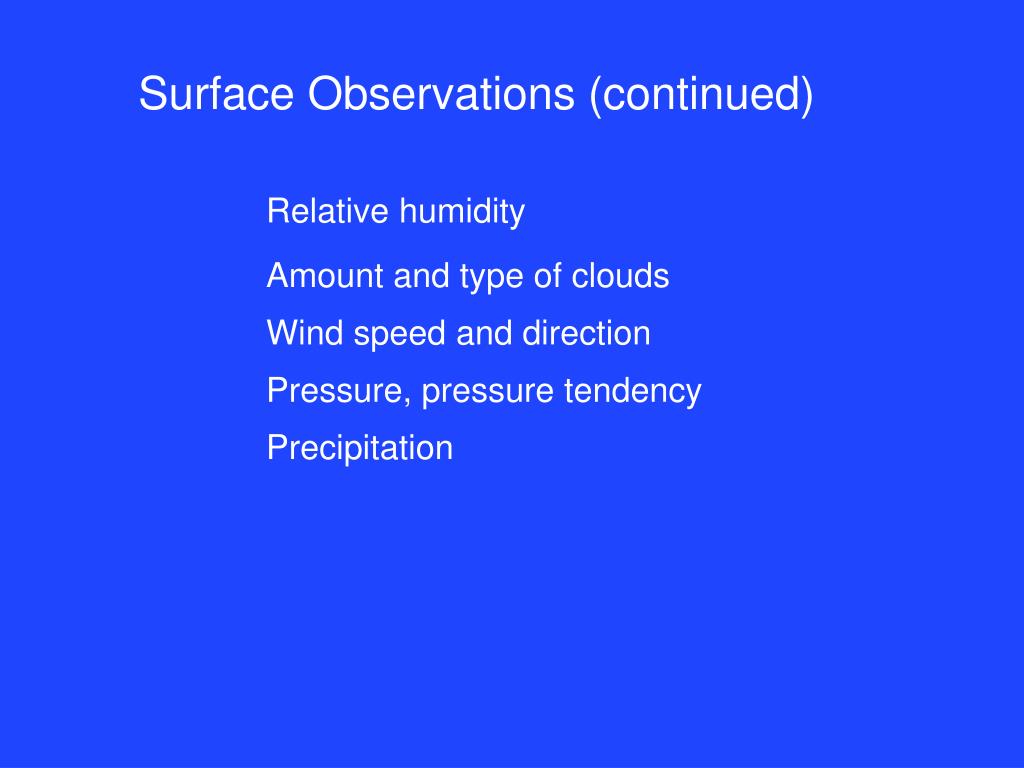 Surface Observations (continued)

Relative humidity

Amount and type of clouds

Wind speed and direction

Pressure, pressure tendency

Precipitation